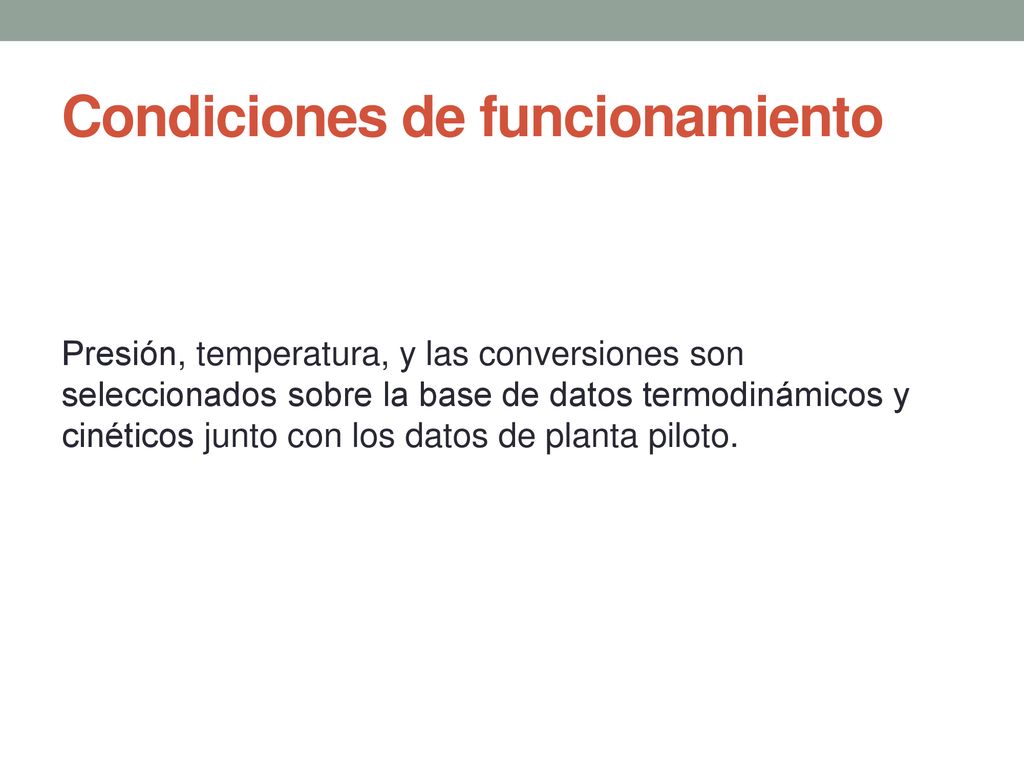 Condiciones de funcionamiento

Presión, temperatura, y las conversiones son seleccionados sobre la base de datos termodinámicos y cinéticos junto con los datos de planta piloto.